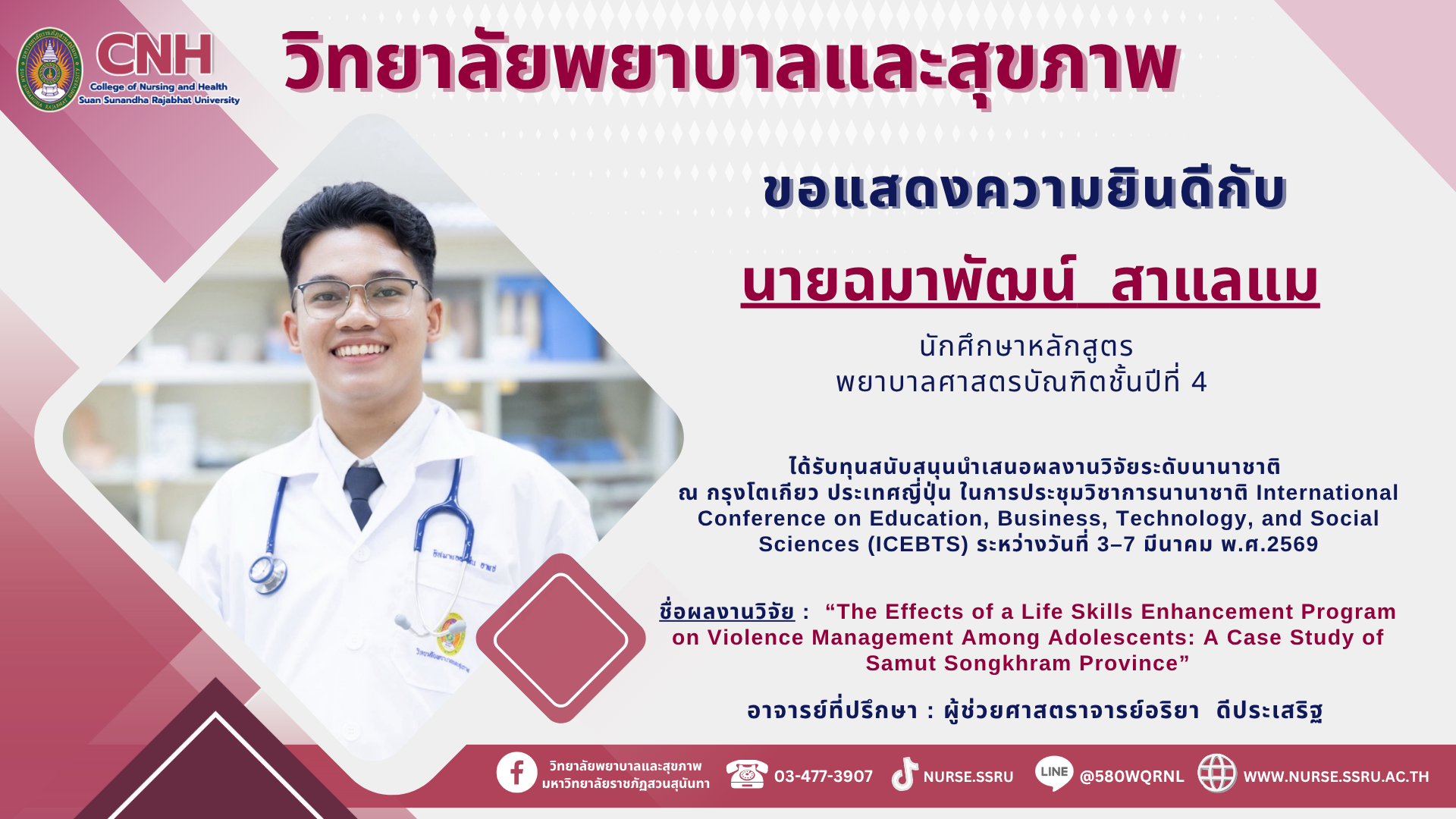 CNH
College of Nursing and Health
Suan Sunandha Rajabhat University

วิทยาลัยพยาบาลและสุขภาพ

ขอแสดงความยินดีกับ

นายฉมาพัฒน์ สาแลแม

นักศึกษาหลักสูตร
พยาบาลศาสตรบัณฑิตชั้นปีที่ 4

ได้รับทุนสนับสนุนนำเสนอผลงานวิจัยระดับนานาชาติ ณ กรุงโตเกียว ประเทศญี่ปุ่น ในการประชุมวิชาการนานาชาติ International Conference on Education, Business, Technology, and Social Sciences (ICEBTS) ระหว่างวันที่ 3–7 มีนาคม พ.ศ.2569

ชื่อผลงานวิจัย : “The Effects of a Life Skills Enhancement Program on Violence Management Among Adolescents: A Case Study of Samut Songkhram Province”

อาจารย์ที่ปรึกษา : ผู้ช่วยศาสตราจารย์อริยา ดีประเสริฐ

วิทยาลัยพยาบาลและสุขภาพ มหาวิทยาลัยราชภัฏสวนสุนันทา
03-477-3907
NURSE.SSRU
LINE @580WQRNL
WWW.NURSE.SSRU.AC.TH